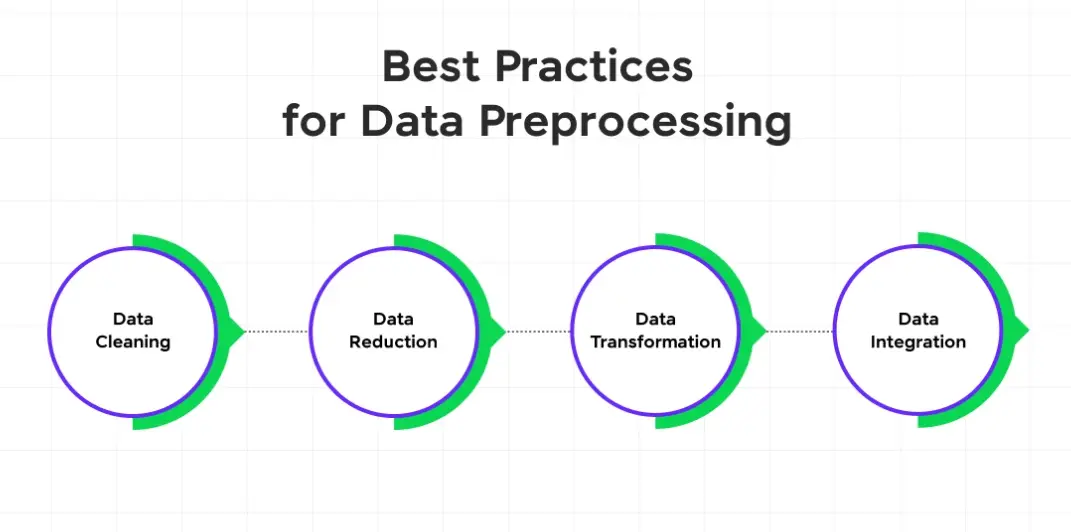 Best Practices
for Data Preprocessing

Data Cleaning

Data Reduction

Data Transformation

Data Integration